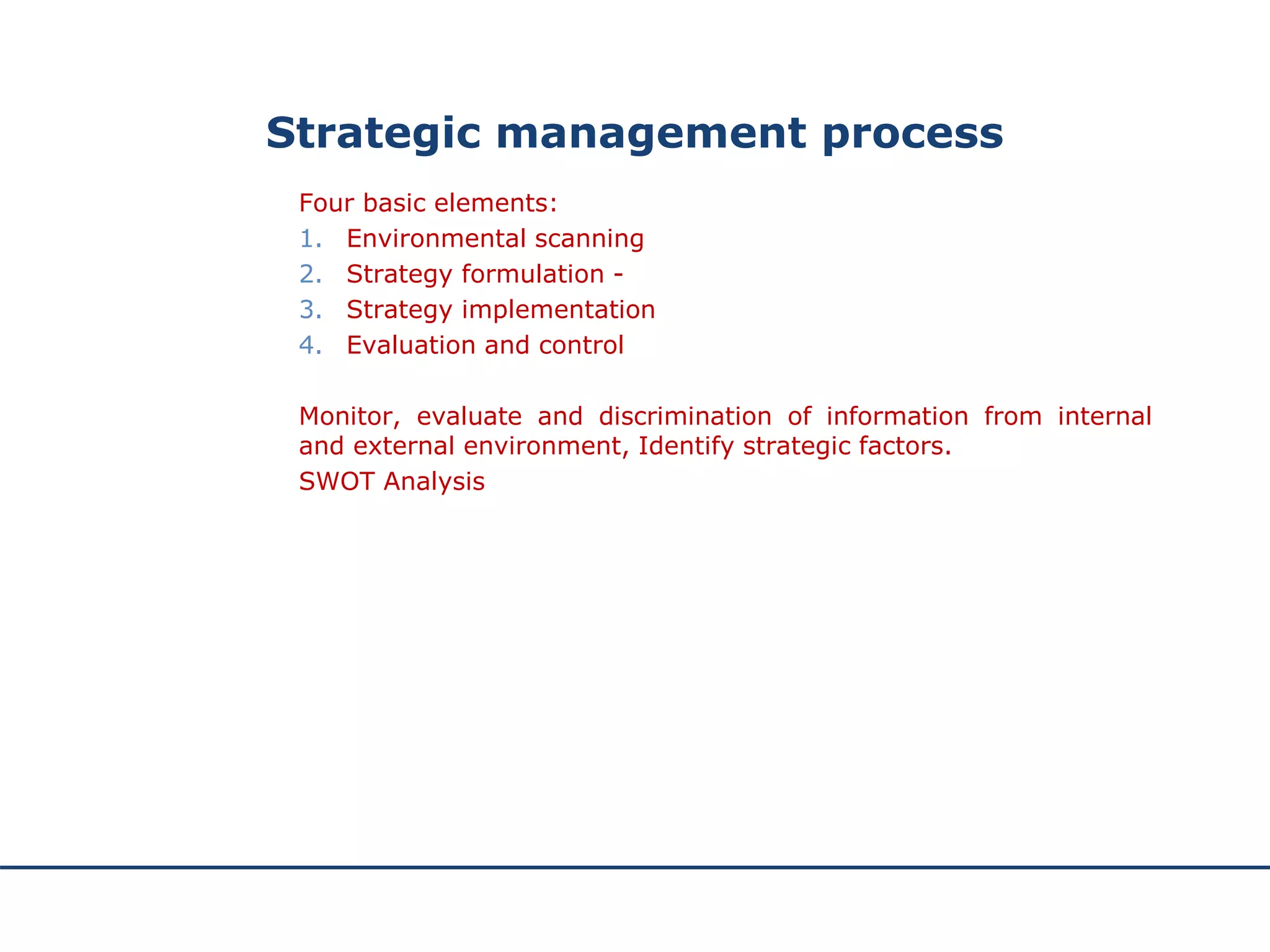 Strategic management process

Four basic elements:
1. Environmental scanning
2. Strategy formulation -
3. Strategy implementation
4. Evaluation and control

Monitor, evaluate and discrimination of information from internal and external environment, Identify strategic factors.
SWOT Analysis